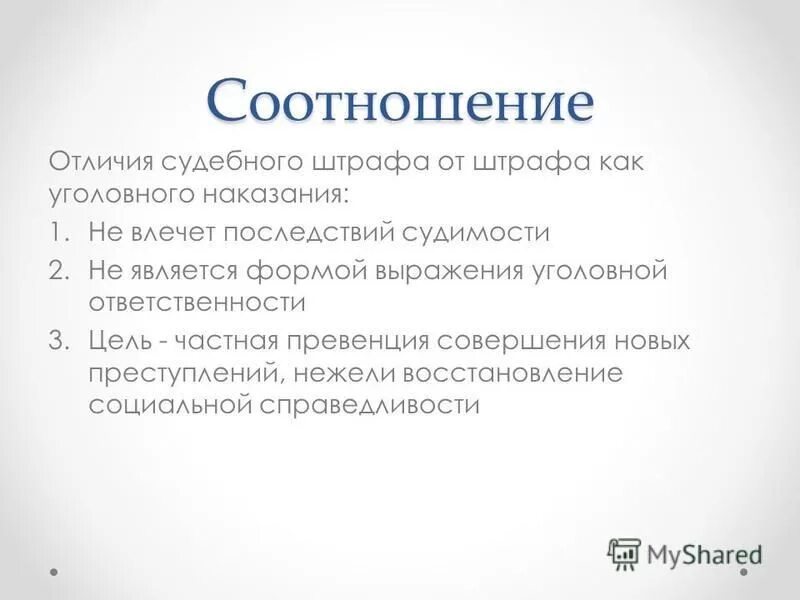 Соотношение

Отличия судебного штрафа от штрафа как уголовного наказания:

1. Не влечет последствий судимости
2. Не является формой выражения уголовной ответственности
3. Цель - частная превенция совершения новых преступлений, нежели восстановление социальной справедливости

MyShared